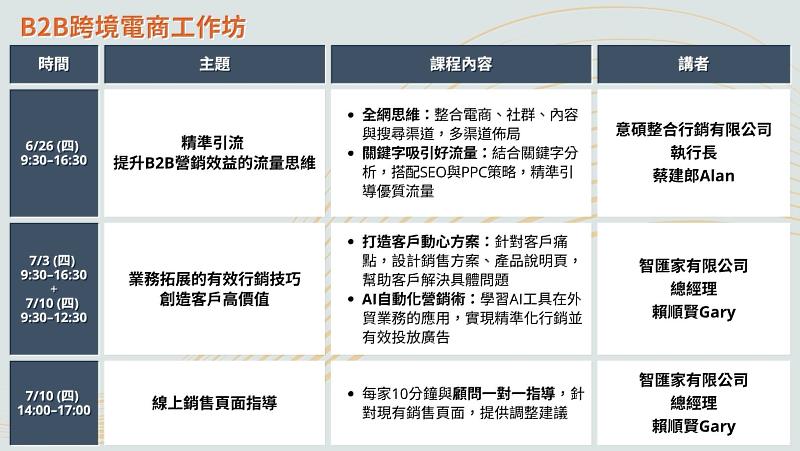 B2B跨境電商工作坊

| 時間 | 主題 | 課程內容 | 講者 |
|---|---|---|---|
| 6/26 (四) 9:30–16:30 | 精準引流 提升B2B營銷效益的流量思維 | • 全網思維：整合電商、社群、內容與搜尋渠道，多渠道佈局 • 關鍵字吸引好流量：結合關鍵字分析，搭配SEO與PPC策略，精準引導優質流量 | 意碩整合行銷有限公司 執行長 蔡建郎Alan |
| 7/3 (四) 9:30–16:30 + 7/10 (四) 9:30–12:30 | 業務拓展的有效行銷技巧 創造客戶高價值 | • 打造客戶動心方案：針對客戶痛點，設計銷售方案、產品說明頁，幫助客戶解決具體問題 • AI自動化營銷術：學習AI工具在外貿業務的應用，實現精準化行銷並有效投放廣告 | 智匯家有限公司 總經理 賴順賢Gary |
| 7/10 (四) 14:00–17:00 | 線上銷售頁面指導 | • 每家10分鐘與顧問一對一指導，針對現有銷售頁面，提供調整建議 | 智匯家有限公司 總經理 賴順賢Gary |